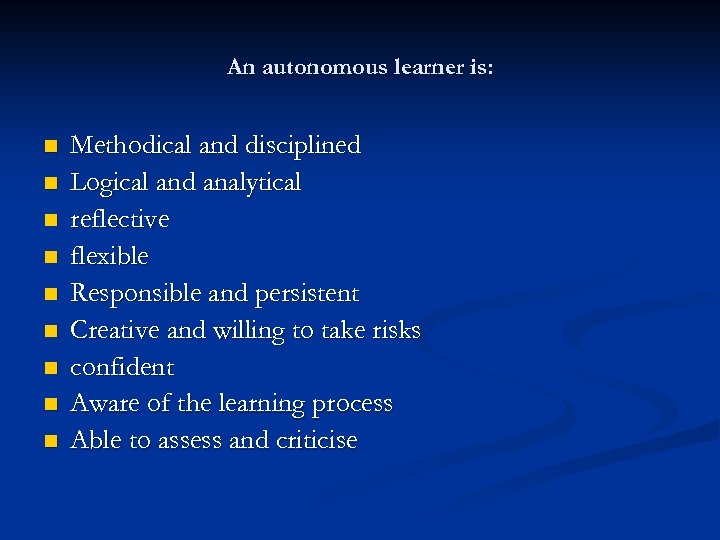 An autonomous learner is:

- Methodical and disciplined
- Logical and analytical
- reflective
- flexible
- Responsible and persistent
- Creative and willing to take risks
- confident
- Aware of the learning process
- Able to assess and criticise